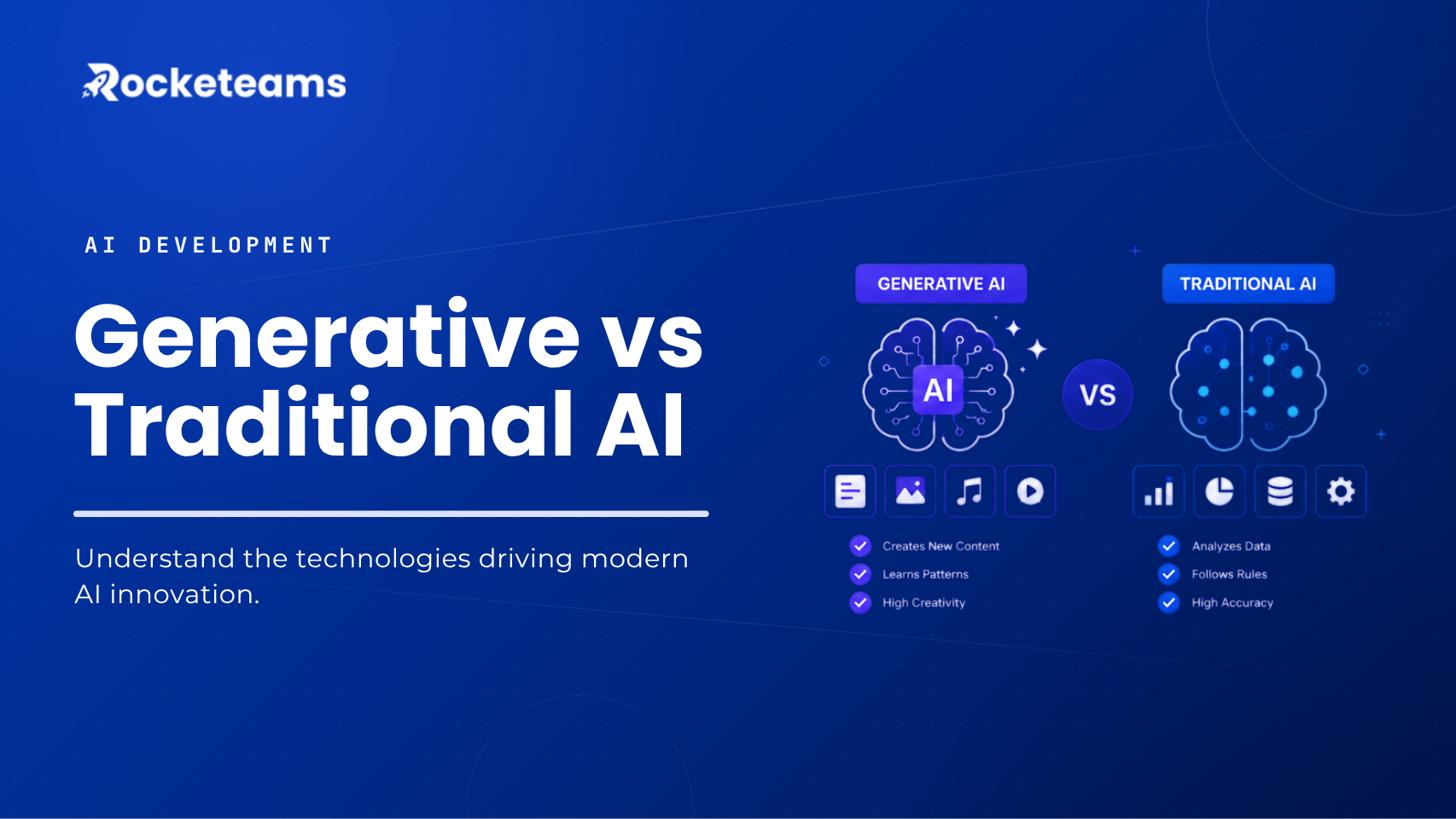 Rocketeams

AI DEVELOPMENT

Generative vs Traditional AI

Understand the technologies driving modern AI innovation.

GENERATIVE AI

AI

VS

TRADITIONAL AI

Creates New Content
Learns Patterns
High Creativity

Analyzes Data
Follows Rules
High Accuracy